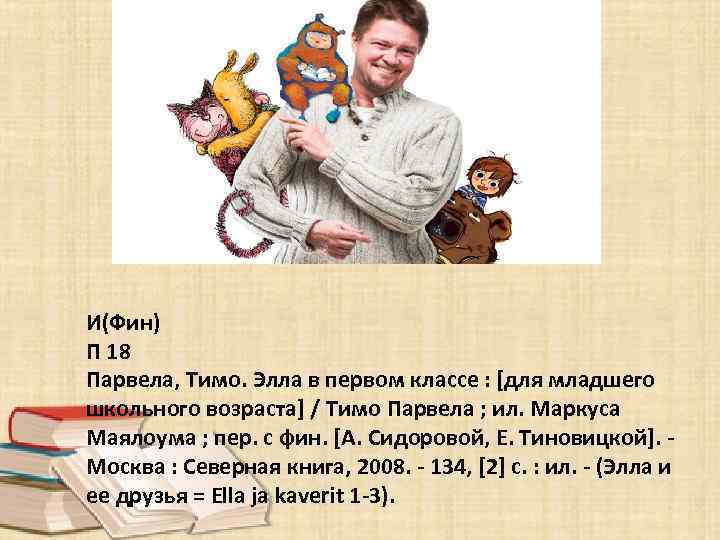 И(Фин)
П 18
Парвела, Тимо. Элла в первом классе : [для младшего школьного возраста] / Тимо Парвела ; ил. Маркуса Маялоума ; пер. с фин. [А. Сидоровой, Е. Тиновицкой]. - Москва : Северная книга, 2008. - 134, [2] с. : ил. - (Элла и ее друзья = Ella ja kaverit 1-3).